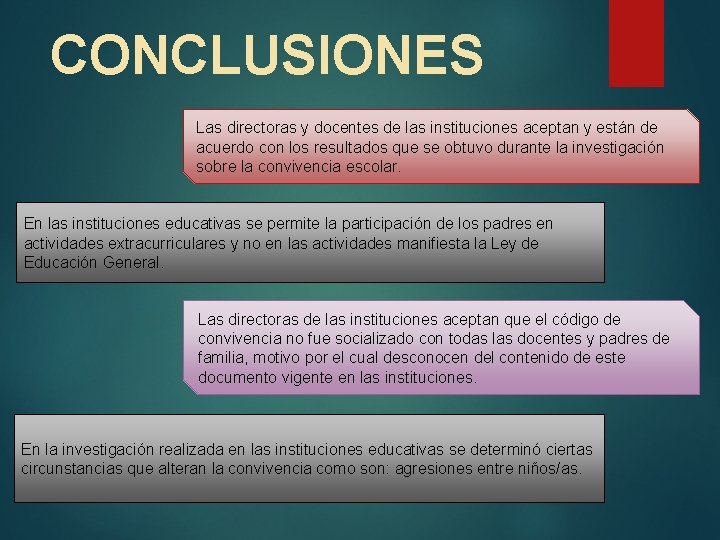 CONCLUSIONES

Las directoras y docentes de las instituciones aceptan y están de acuerdo con los resultados que se obtuvo durante la investigación sobre la convivencia escolar.

En las instituciones educativas se permite la participación de los padres en actividades extracurriculares y no en las actividades manifiesta la Ley de Educación General.

Las directoras de las instituciones aceptan que el código de convivencia no fue socializado con todas las docentes y padres de familia, motivo por el cual desconocen del contenido de este documento vigente en las instituciones.

En la investigación realizada en las instituciones educativas se determinó ciertas circunstancias que alteran la convivencia como son: agresiones entre niños/as.